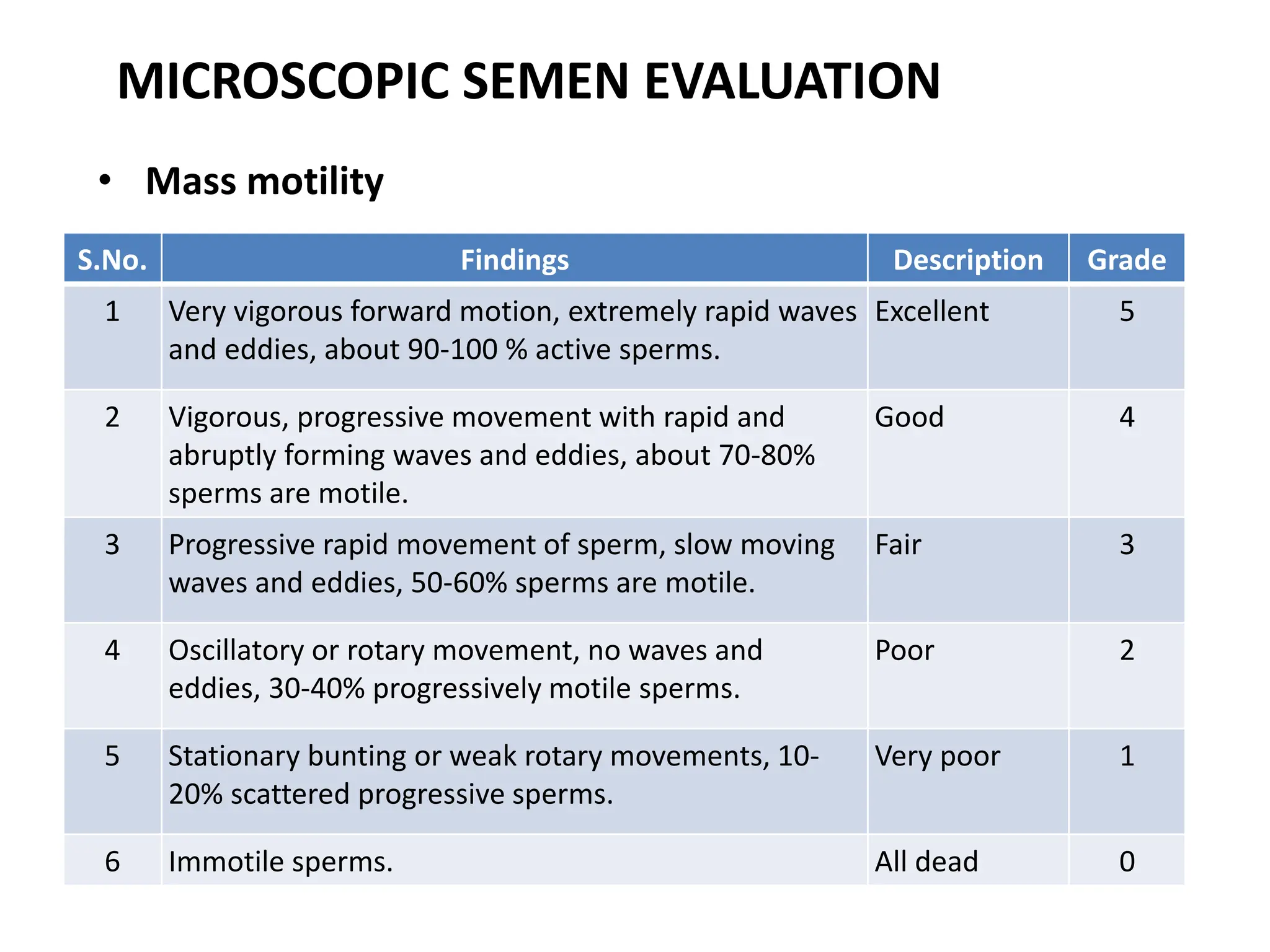 MICROSCOPIC SEMEN EVALUATION

• Mass motility

| S.No. | Findings | Description | Grade |
|---|---|---|---|
| 1 | Very vigorous forward motion, extremely rapid waves and eddies, about 90-100 % active sperms. | Excellent | 5 |
| 2 | Vigorous, progressive movement with rapid and abruptly forming waves and eddies, about 70-80% sperms are motile. | Good | 4 |
| 3 | Progressive rapid movement of sperm, slow moving waves and eddies, 50-60% sperms are motile. | Fair | 3 |
| 4 | Oscillatory or rotary movement, no waves and eddies, 30-40% progressively motile sperms. | Poor | 2 |
| 5 | Stationary bunting or weak rotary movements, 10-20% scattered progressive sperms. | Very poor | 1 |
| 6 | Immotile sperms. | All dead | 0 |